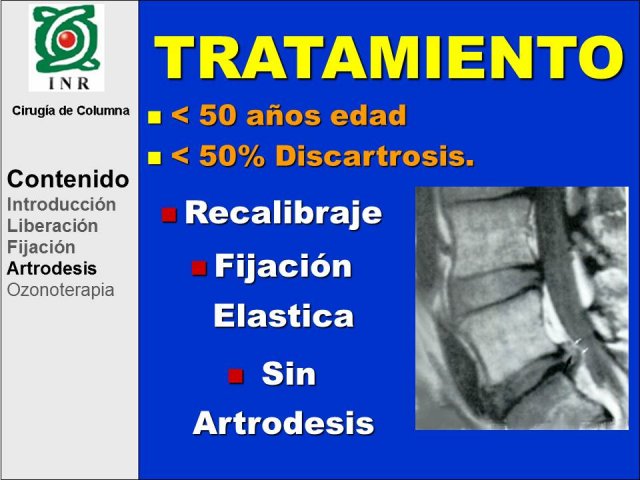 INR

Cirugía de Columna

Contenido
Introducción
Liberación
Fijación
Artrodesis
Ozonoterapia

TRATAMIENTO

< 50 años edad
< 50% Discartrosis.

Recalibraje
Fijación Elastica
Sin Artrodesis